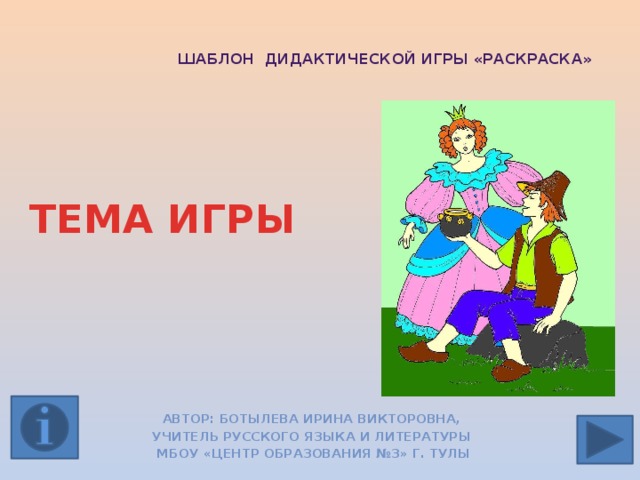 ШАБЛОН ДИДАКТИЧЕСКОЙ ИГРЫ «РАСКРАСКА»

ТЕМА ИГРЫ

i

АВТОР: БОТЫЛЕВА ИРИНА ВИКТОРОВНА,
УЧИТЕЛЬ РУССКОГО ЯЗЫКА И ЛИТЕРАТУРЫ
МБОУ «ЦЕНТР ОБРАЗОВАНИЯ №3» Г. ТУЛЫ